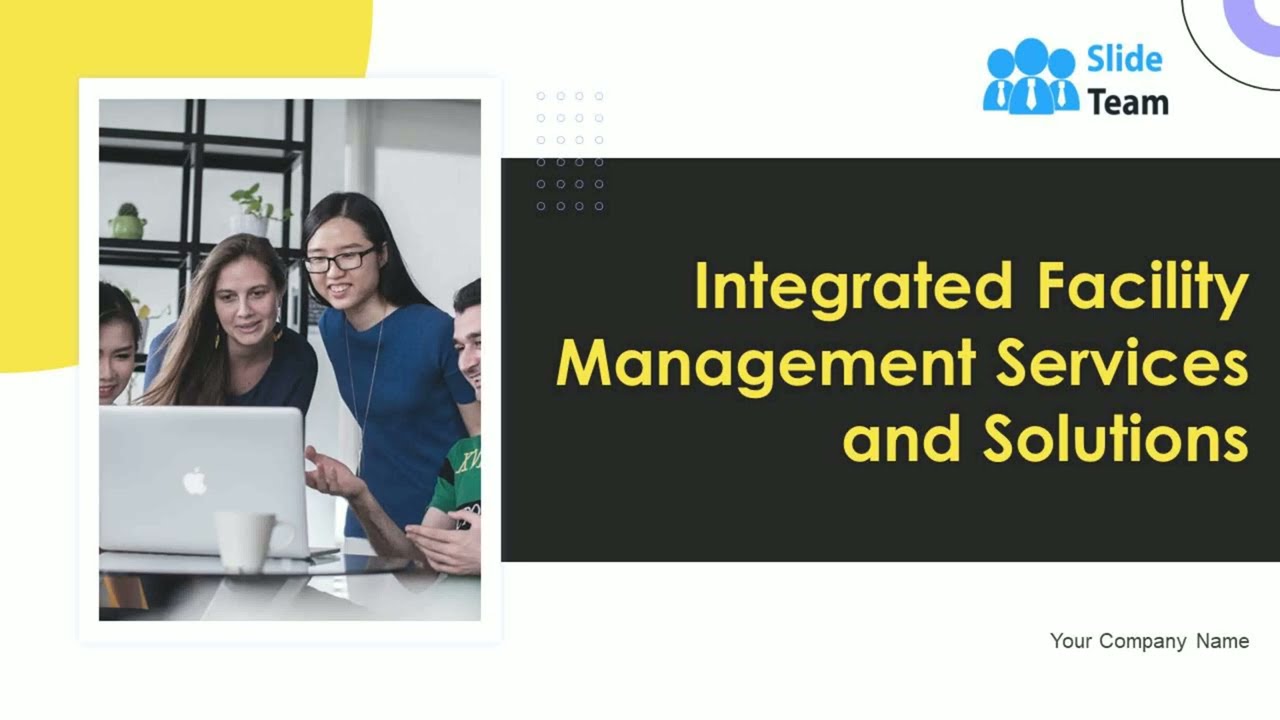 Slide Team

Integrated Facility Management Services and Solutions

Your Company Name